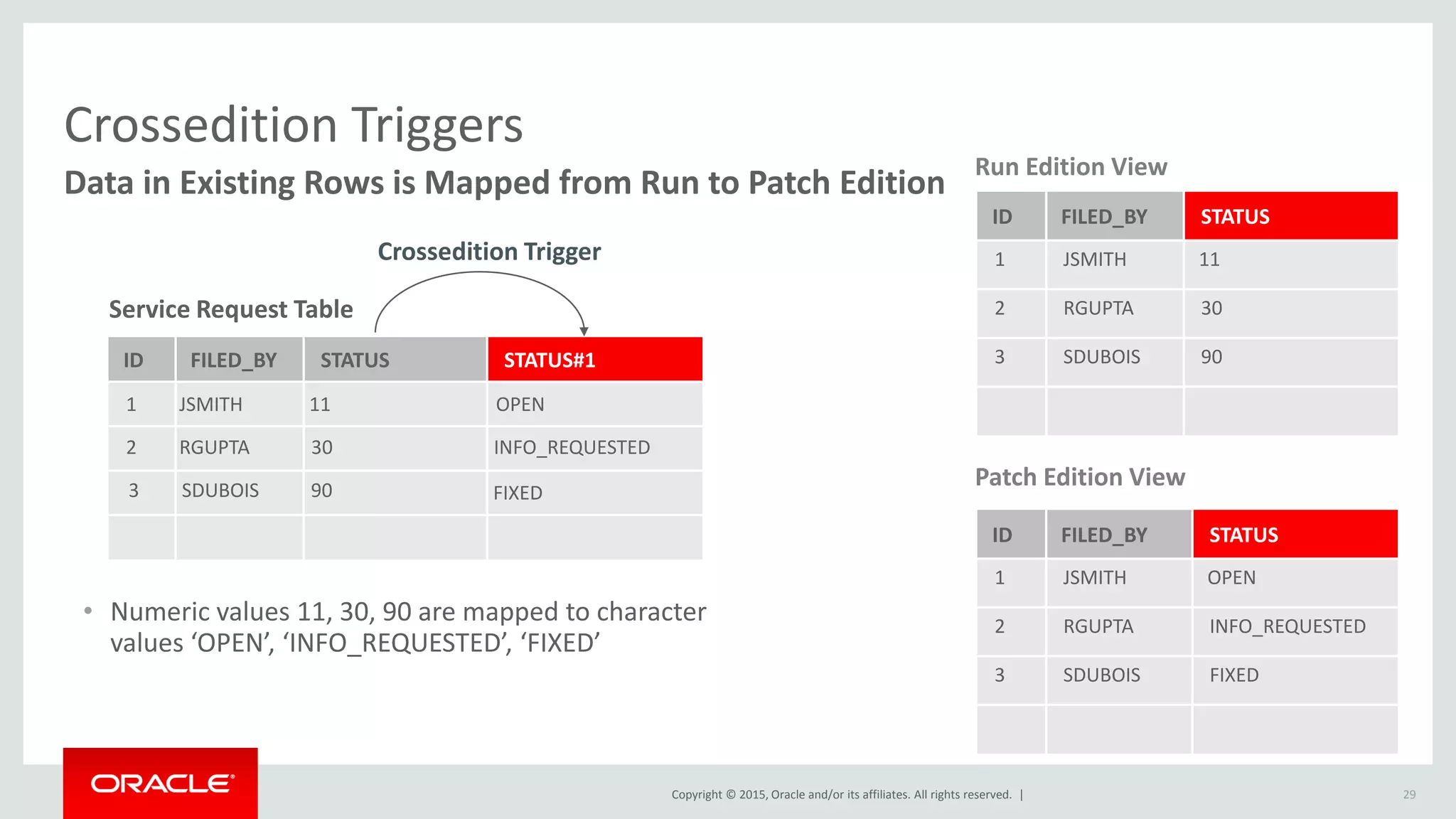 Crossedition Triggers

Data in Existing Rows is Mapped from Run to Patch Edition

Crossedition Trigger

Service Request Table

| ID | FILED_BY | STATUS | STATUS#1 |
|---|---|---|---|
| 1 | JSMITH | 11 | OPEN |
| 2 | RGUPTA | 30 | INFO_REQUESTED |
| 3 | SDUBOIS | 90 | FIXED |
| | | | |

• Numeric values 11, 30, 90 are mapped to character values ‘OPEN’, ‘INFO_REQUESTED’, ‘FIXED’

Run Edition View

| ID | FILED_BY | STATUS |
|---|---|---|
| 1 | JSMITH | 11 |
| 2 | RGUPTA | 30 |
| 3 | SDUBOIS | 90 |
| | | |

Patch Edition View

| ID | FILED_BY | STATUS |
|---|---|---|
| 1 | JSMITH | OPEN |
| 2 | RGUPTA | INFO_REQUESTED |
| 3 | SDUBOIS | FIXED |
| | | |

ORACLE

Copyright © 2015, Oracle and/or its affiliates. All rights reserved. |

29